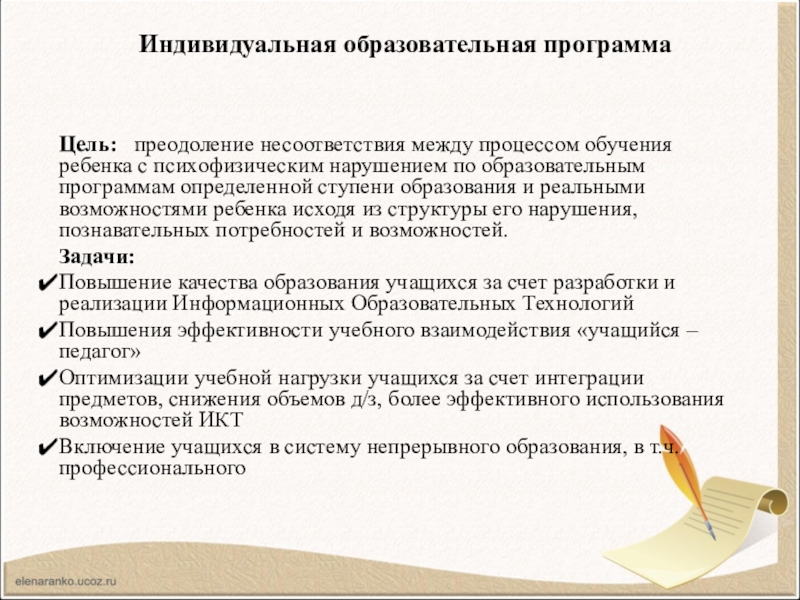 Индивидуальная образовательная программа

Цель: преодоление несоответствия между процессом обучения ребенка с психофизическим нарушением по образовательным программам определенной ступени образования и реальными возможностями ребенка исходя из структуры его нарушения, познавательных потребностей и возможностей.

Задачи:

✔Повышение качества образования учащихся за счет разработки и реализации Информационных Образовательных Технологий

✔Повышения эффективности учебного взаимодействия «учащийся – педагог»

✔Оптимизации учебной нагрузки учащихся за счет интеграции предметов, снижения объемов д/з, более эффективного использования возможностей ИКТ

✔Включение учащихся в систему непрерывного образования, в т.ч. профессионального

elenaranko.ucoz.ru